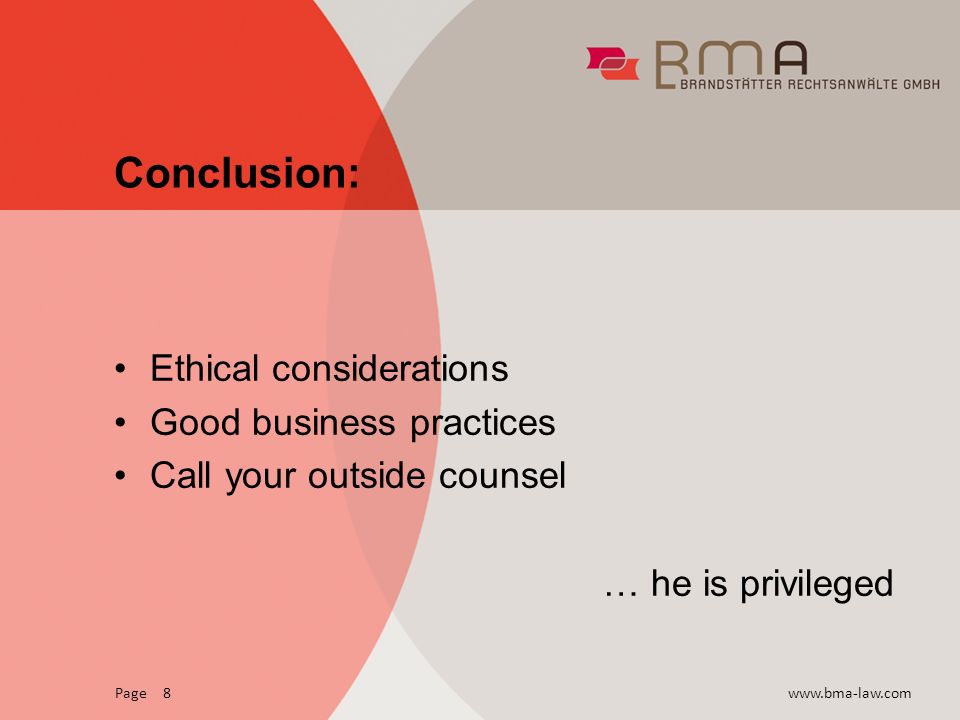 BMA
BRANDSTÄTTER RECHTSANWÄLTE GMBH

Conclusion:

• Ethical considerations
• Good business practices
• Call your outside counsel

… he is privileged

Page 8

www.bma-law.com